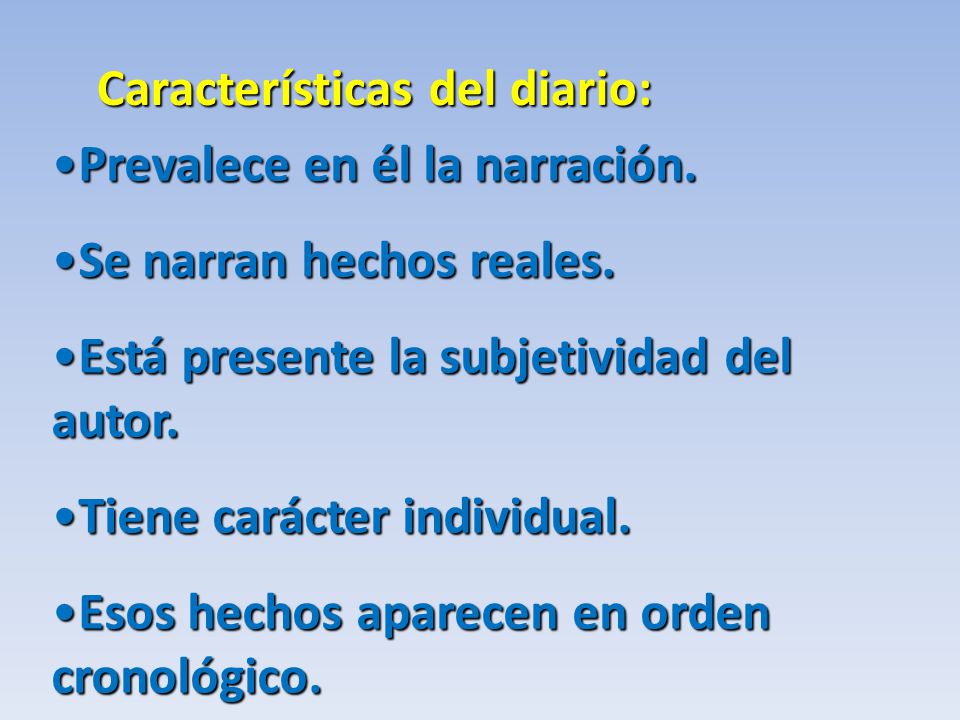 Características del diario:

•Prevalece en él la narración.

•Se narran hechos reales.

•Está presente la subjetividad del autor.

•Tiene carácter individual.

•Esos hechos aparecen en orden cronológico.